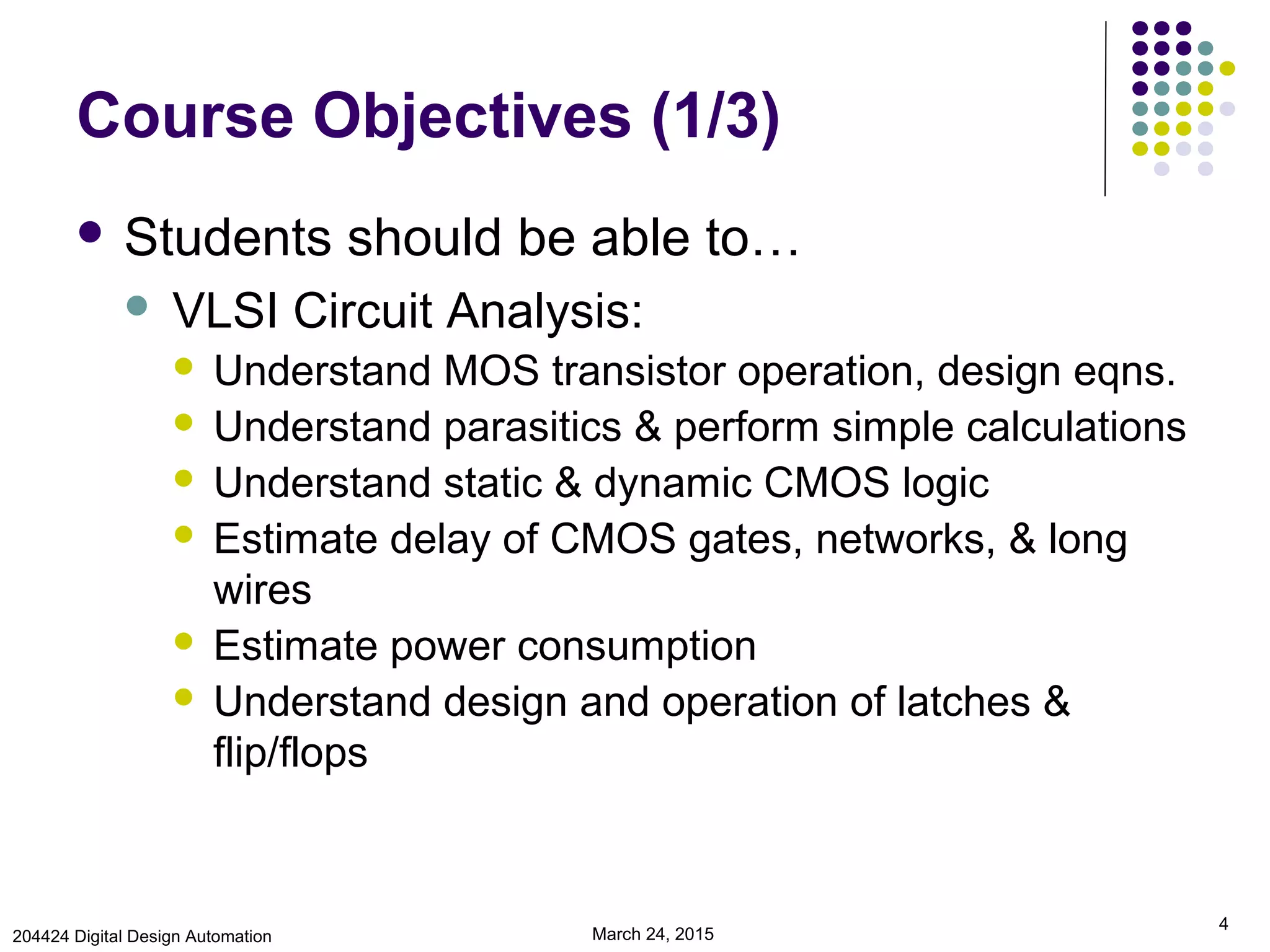 Course Objectives (1/3)

- Students should be able to…
  - VLSI Circuit Analysis:
    - Understand MOS transistor operation, design eqns.
    - Understand parasitics & perform simple calculations
    - Understand static & dynamic CMOS logic
    - Estimate delay of CMOS gates, networks, & long wires
    - Estimate power consumption
    - Understand design and operation of latches & flip/flops

204424 Digital Design Automation

March 24, 2015

4